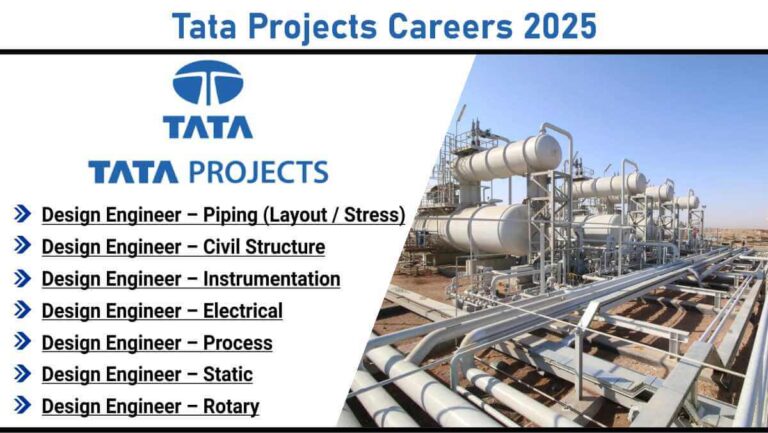 Tata Projects Careers 2025

TATA

TATA PROJECTS

Design Engineer – Piping (Layout / Stress)

Design Engineer – Civil Structure

Design Engineer – Instrumentation

Design Engineer – Electrical

Design Engineer – Process

Design Engineer – Static

Design Engineer – Rotary